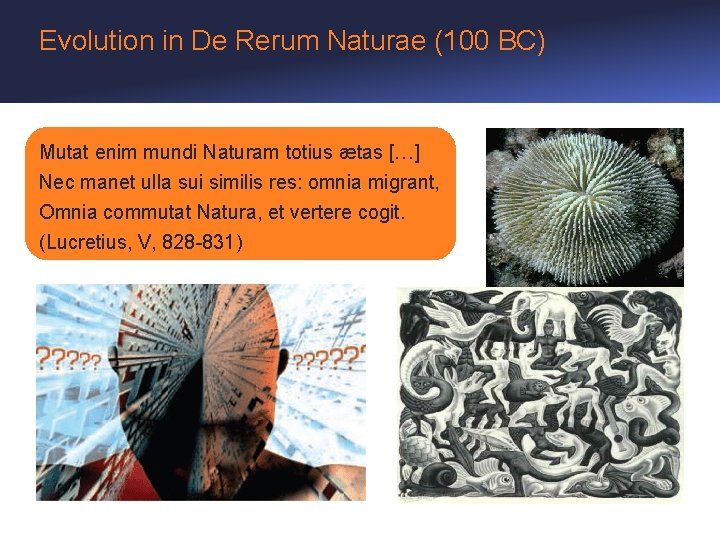 Evolution in De Rerum Naturae (100 BC)

Mutat enim mundi Naturam totius ætas […]
Nec manet ulla sui similis res: omnia migrant,
Omnia commutat Natura, et vertere cogit.
(Lucretius, V, 828-831)

?????

?????